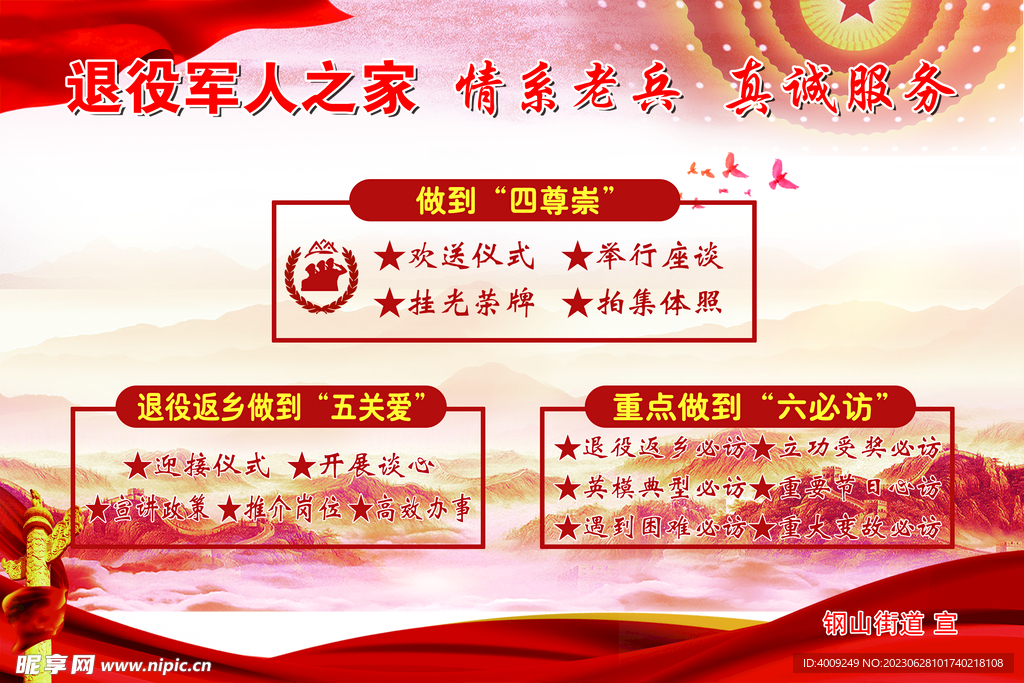 退役军人之家 情系老兵 真诚服务

做到“四尊崇”

★欢送仪式 ★举行座谈
★挂光荣牌 ★拍集体照

退役返乡做到“五关爱”

★迎接仪式 ★开展谈心
★宣讲政策 ★推介岗位 ★高效办事

重点做到“六必访”

★退役返乡必访★立功受奖必访
★英模典型必访★重要节日必访
★遇到困难必访★重大变故必访

钢山街道 宣

昵享网 www.nipic.cn

ID:4009249 NO:20230628101740218108